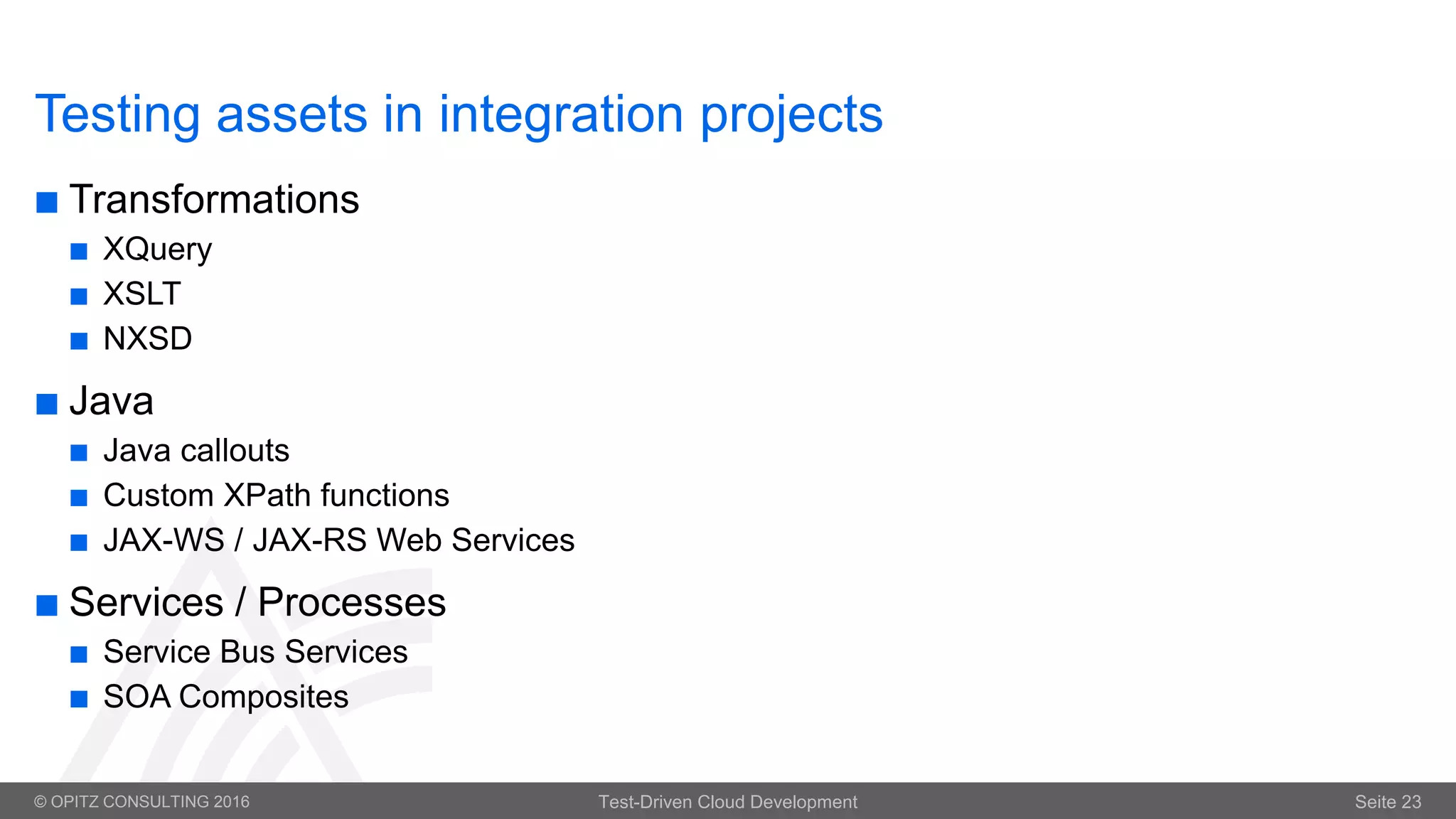 Testing assets in integration projects

■ Transformations
■ XQuery
■ XSLT
■ NXSD

■ Java
■ Java callouts
■ Custom XPath functions
■ JAX-WS / JAX-RS Web Services

■ Services / Processes
■ Service Bus Services
■ SOA Composites

© OPITZ CONSULTING 2016 Test-Driven Cloud Development Seite 23